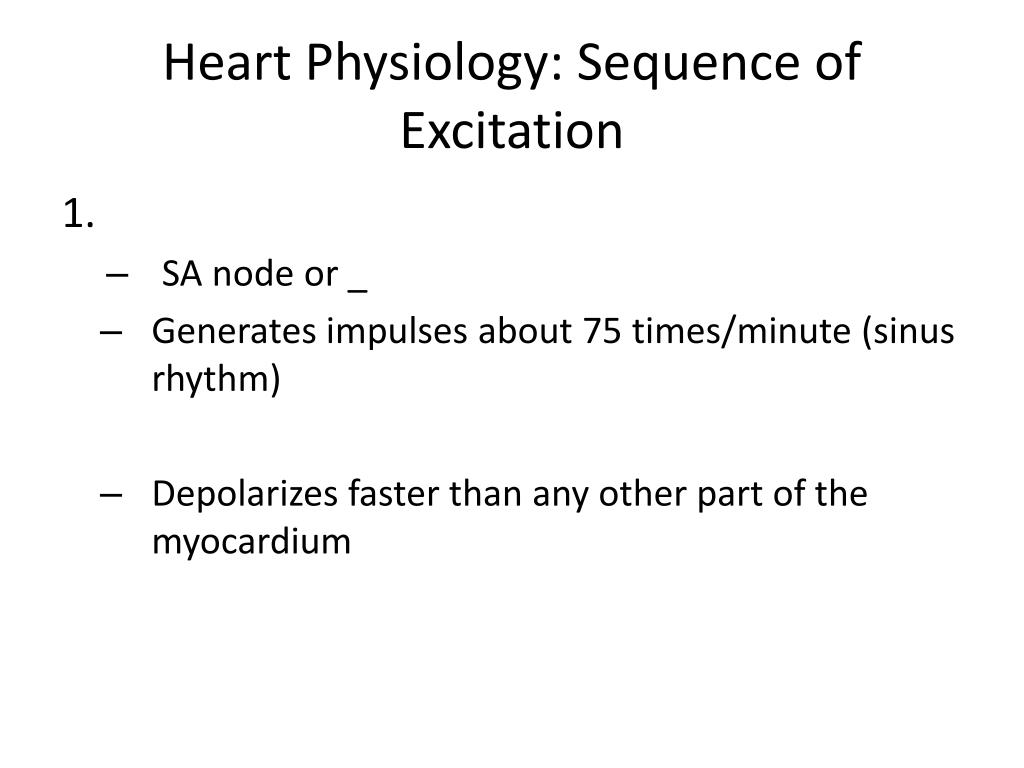 Heart Physiology: Sequence of Excitation

1.

– SA node or _

– Generates impulses about 75 times/minute (sinus rhythm)

– Depolarizes faster than any other part of the myocardium